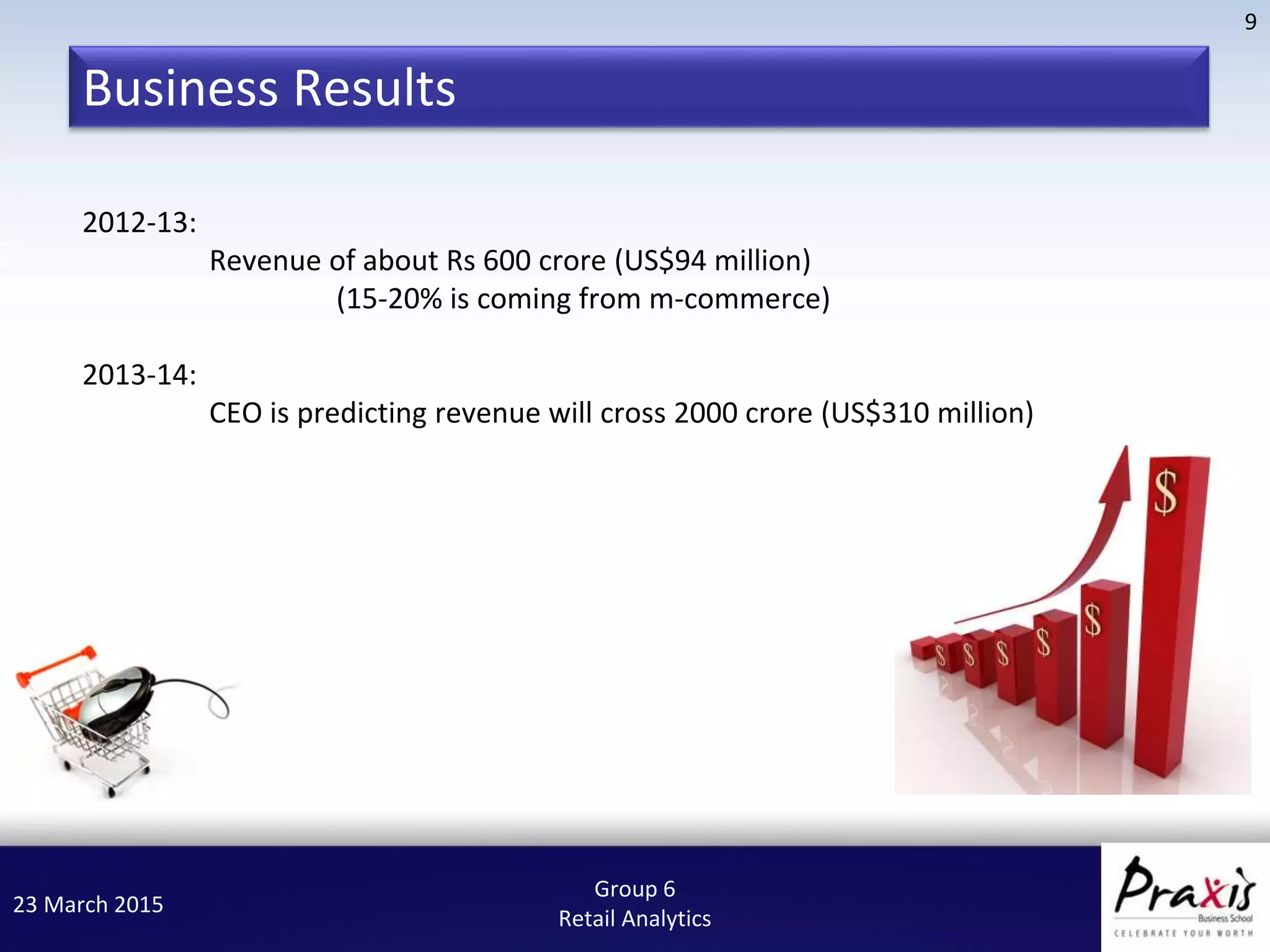 9

Business Results

2012-13:

Revenue of about Rs 600 crore (US$94 million)

(15-20% is coming from m-commerce)

2013-14:

CEO is predicting revenue will cross 2000 crore (US$310 million)

$ $ $ $ $ $

23 March 2015

Group 6
Retail Analytics

Praxis
Business School
CELEBRATE YOUR WORTH